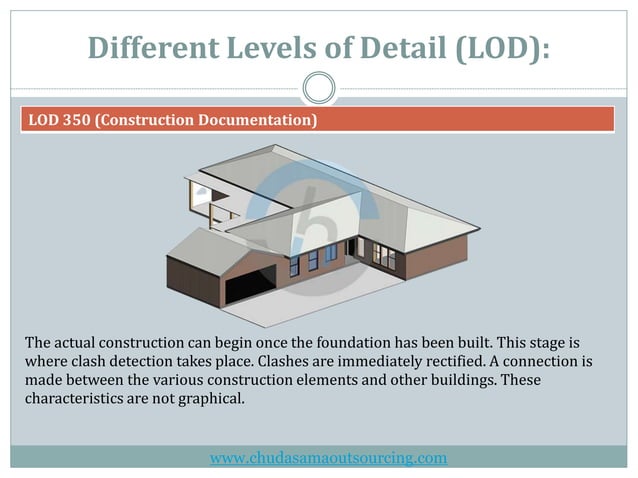 Different Levels of Detail (LOD):

LOD 350 (Construction Documentation)

The actual construction can begin once the foundation has been built. This stage is where clash detection takes place. Clashes are immediately rectified. A connection is made between the various construction elements and other buildings. These characteristics are not graphical.

www.chudasamaoutsourcing.com